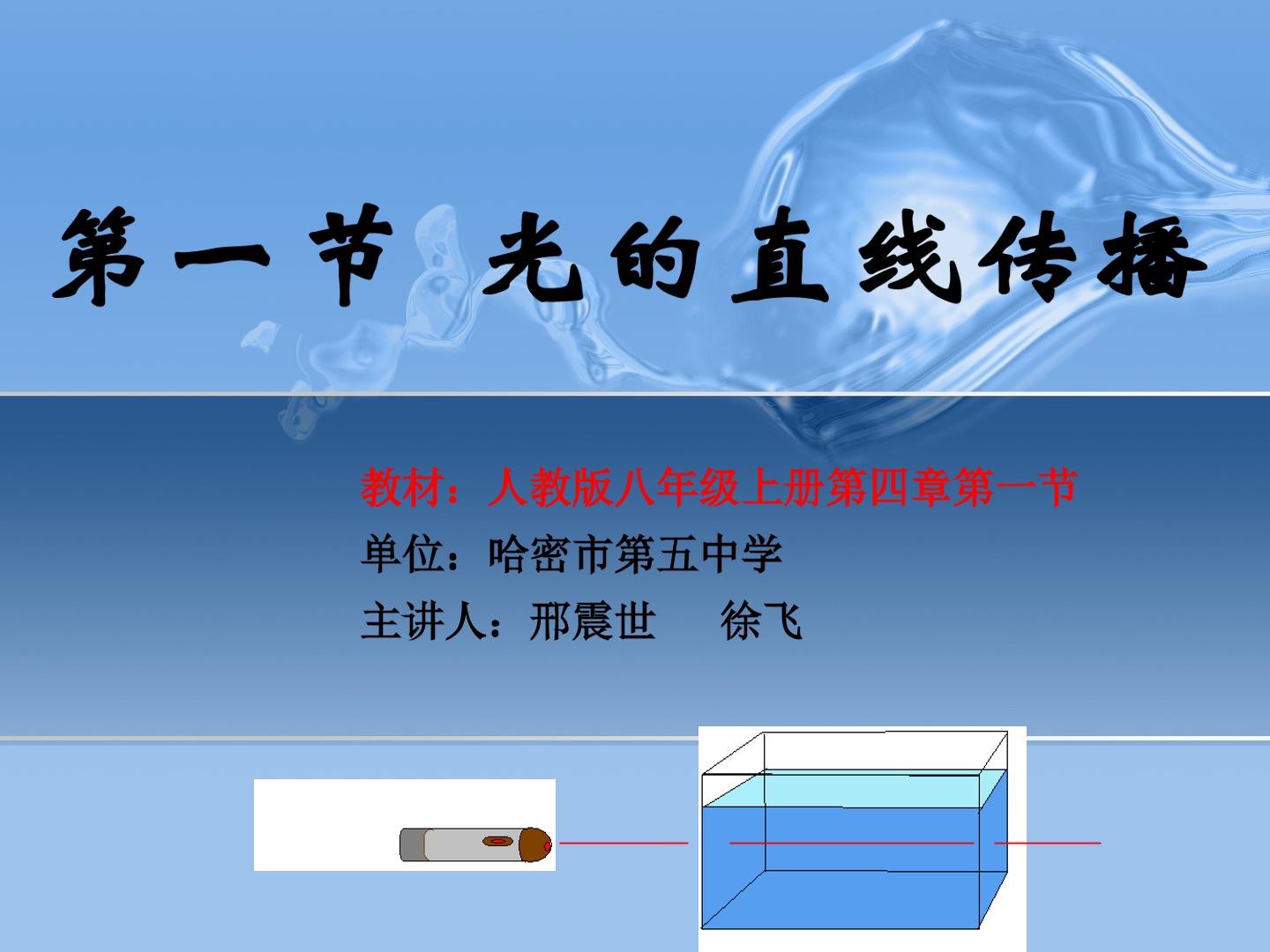 第一节 光的直线传播

教材：人教版八年级上册第四章第一节
单位：哈密市第五中学
主讲人：邢震世　徐飞